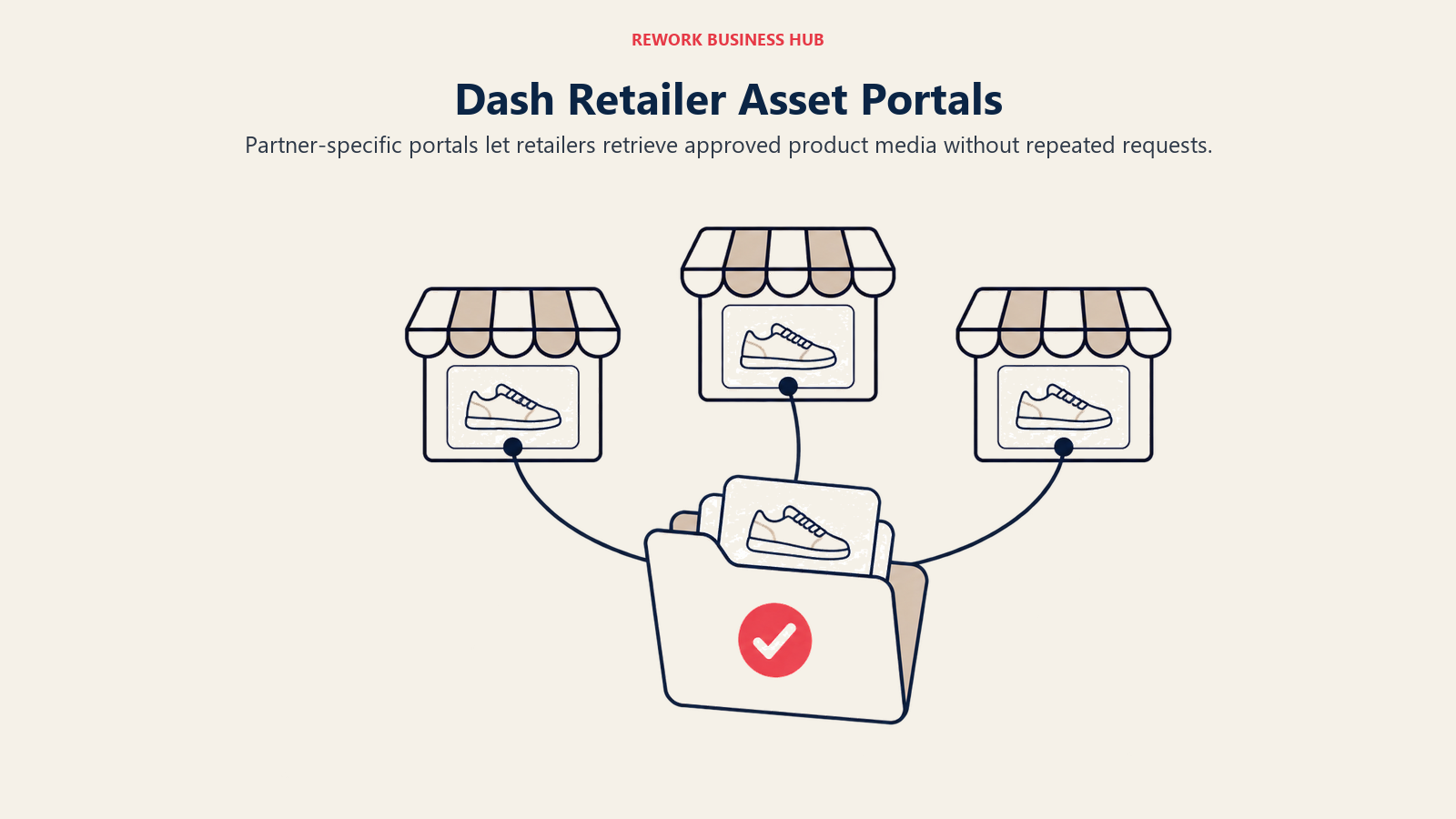 REWORK BUSINESS HUB

Dash Retailer Asset Portals

Partner-specific portals let retailers retrieve approved product media without repeated requests.